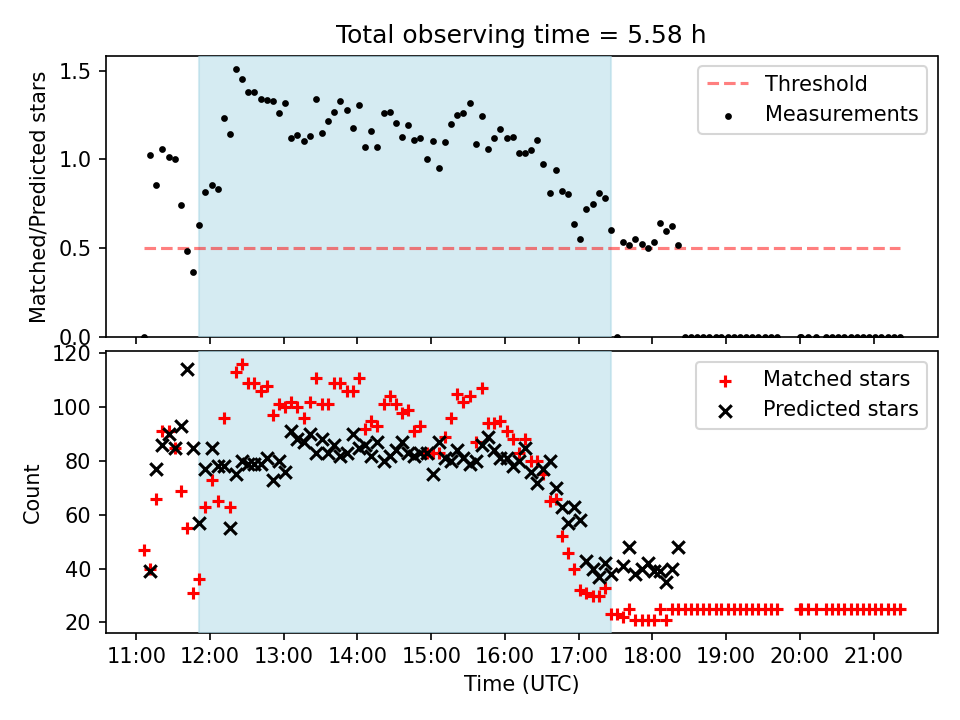 Total observing time = 5.58 h

Matched/Predicted stars

1.5
1.0
0.5
0.0

Threshold
Measurements

Count

120
100
80
60
40
20

Matched stars
Predicted stars

11:00 12:00 13:00 14:00 15:00 16:00 17:00 18:00 19:00 20:00 21:00

Time (UTC)